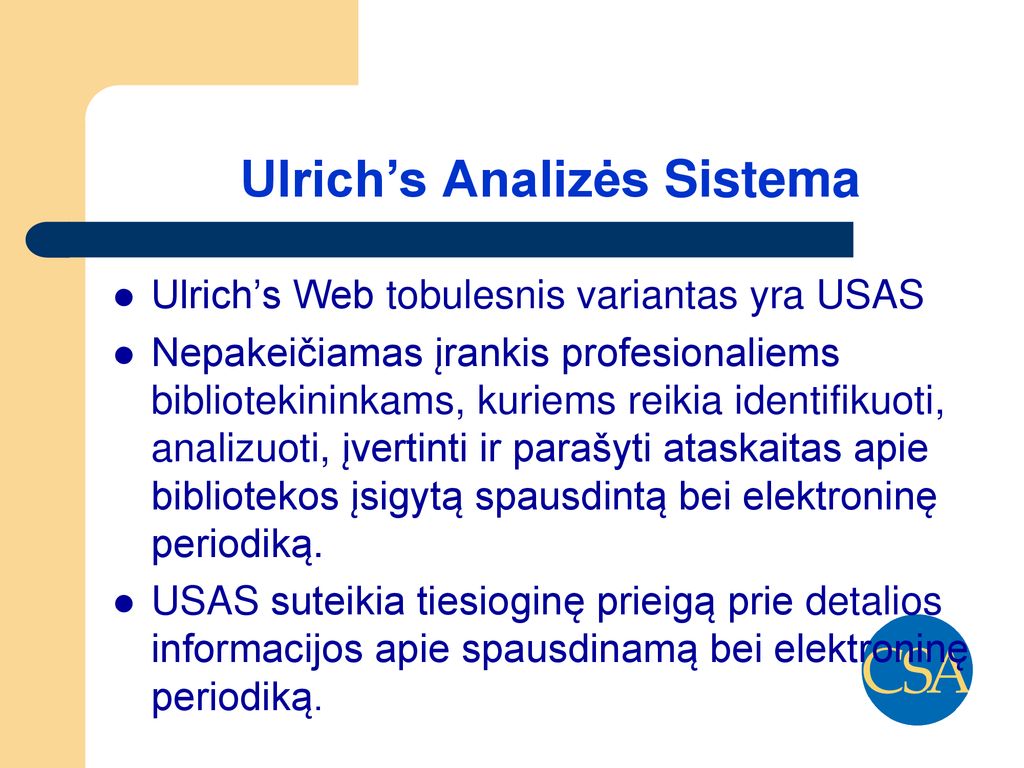 Ulrich’s Analizės Sistema

- Ulrich’s Web tobulesnis variantas yra USAS
- Nepakeičiamas įrankis profesionaliems bibliotekininkams, kuriems reikia identifikuoti, analizuoti, įvertinti ir parašyti ataskaitas apie bibliotekos įsigytą spausdintą bei elektroninę periodiką.
- USAS suteikia tiesioginę prieigą prie detalios informacijos apie spausdinamą bei elektroninę periodiką.

CSA